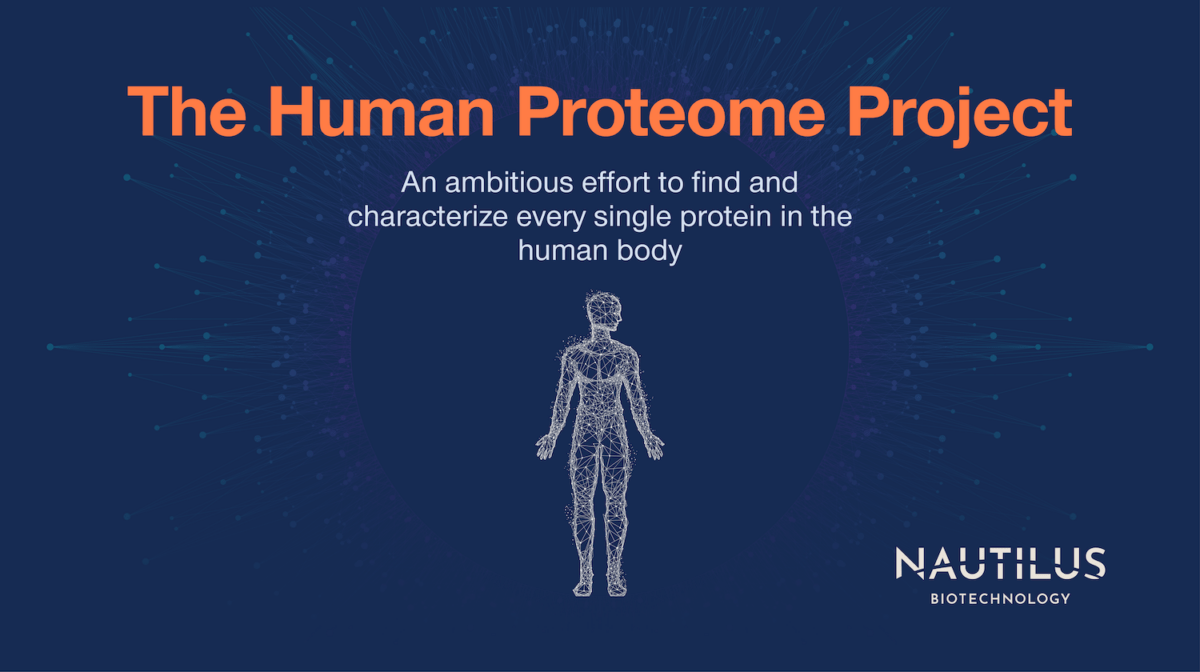 The Human Proteome Project

An ambitious effort to find and characterize every single protein in the human body

NAUTILUS
BIOTECHNOLOGY